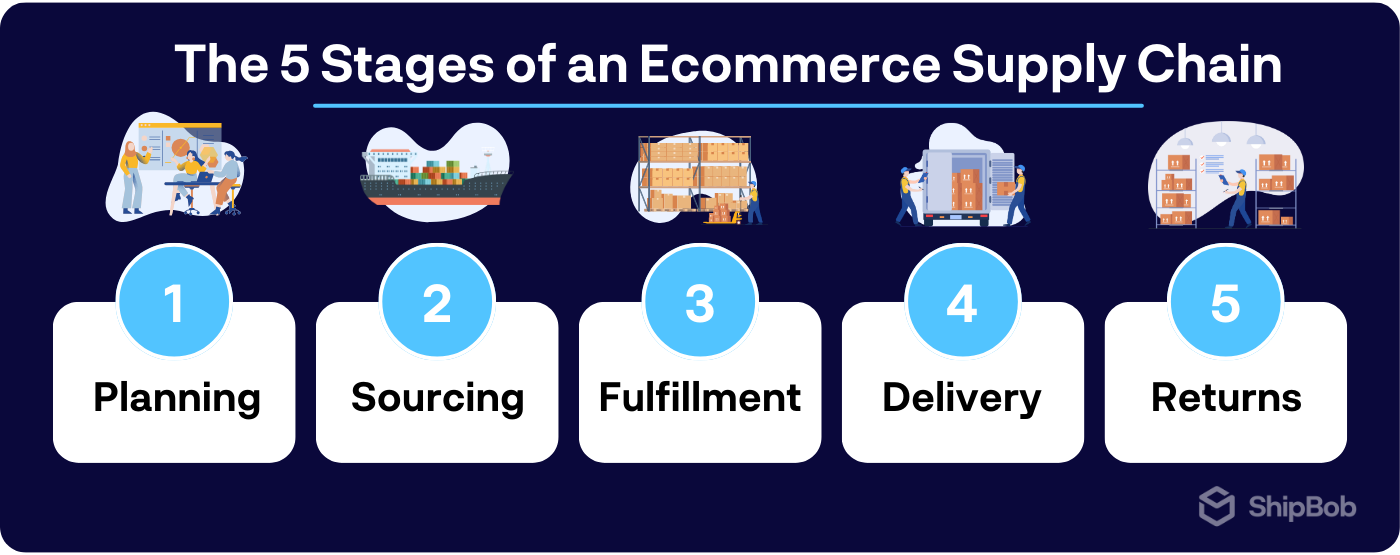 The 5 Stages of an Ecommerce Supply Chain

1
Planning

2
Sourcing

3
Fulfillment

4
Delivery

5
Returns

ShipBob